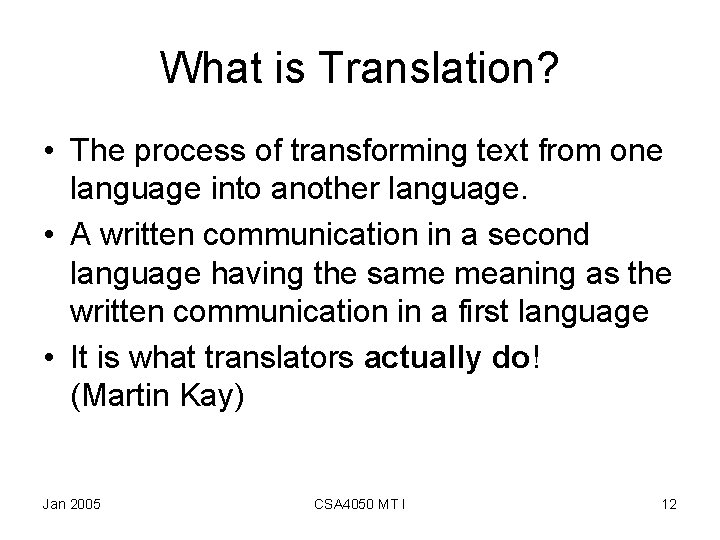 What is Translation?

• The process of transforming text from one language into another language.
• A written communication in a second language having the same meaning as the written communication in a first language
• It is what translators actually do! (Martin Kay)

Jan 2005

CSA4050 MT I

12